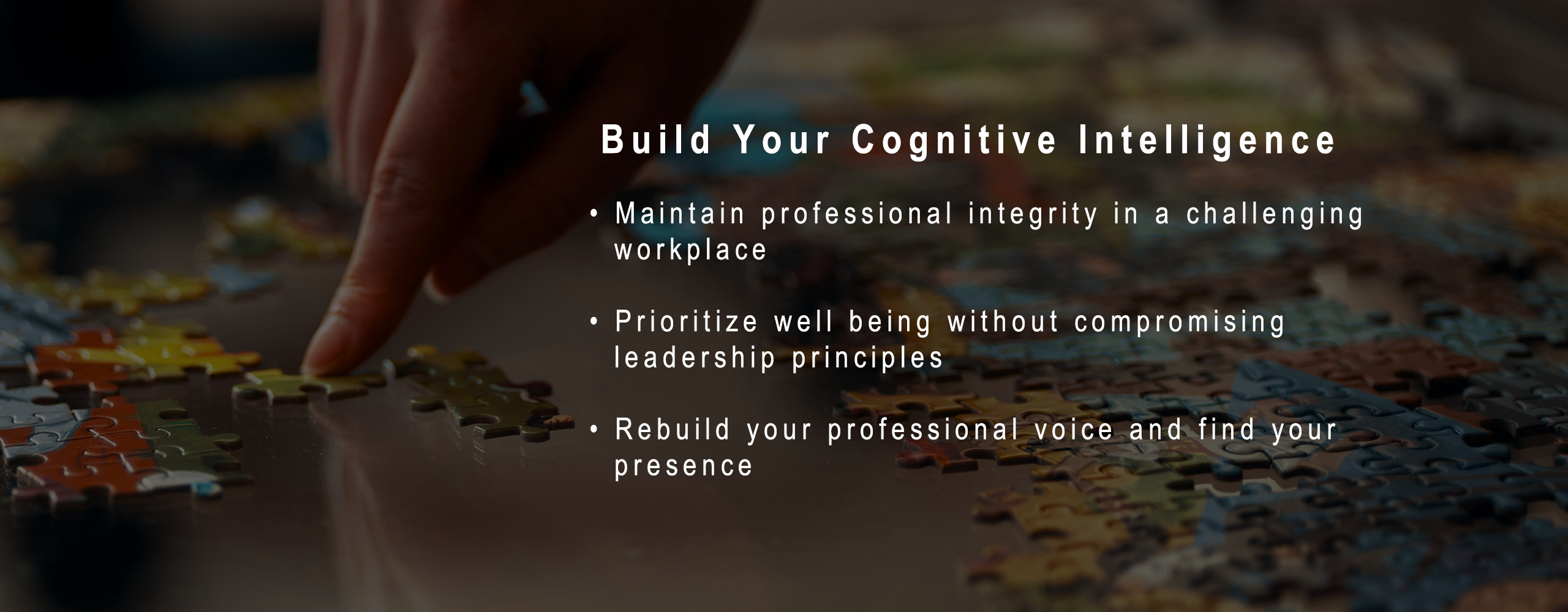 Build Your Cognitive Intelligence

• Maintain professional integrity in a challenging workplace

• Prioritize well being without compromising leadership principles

• Rebuild your professional voice and find your presence